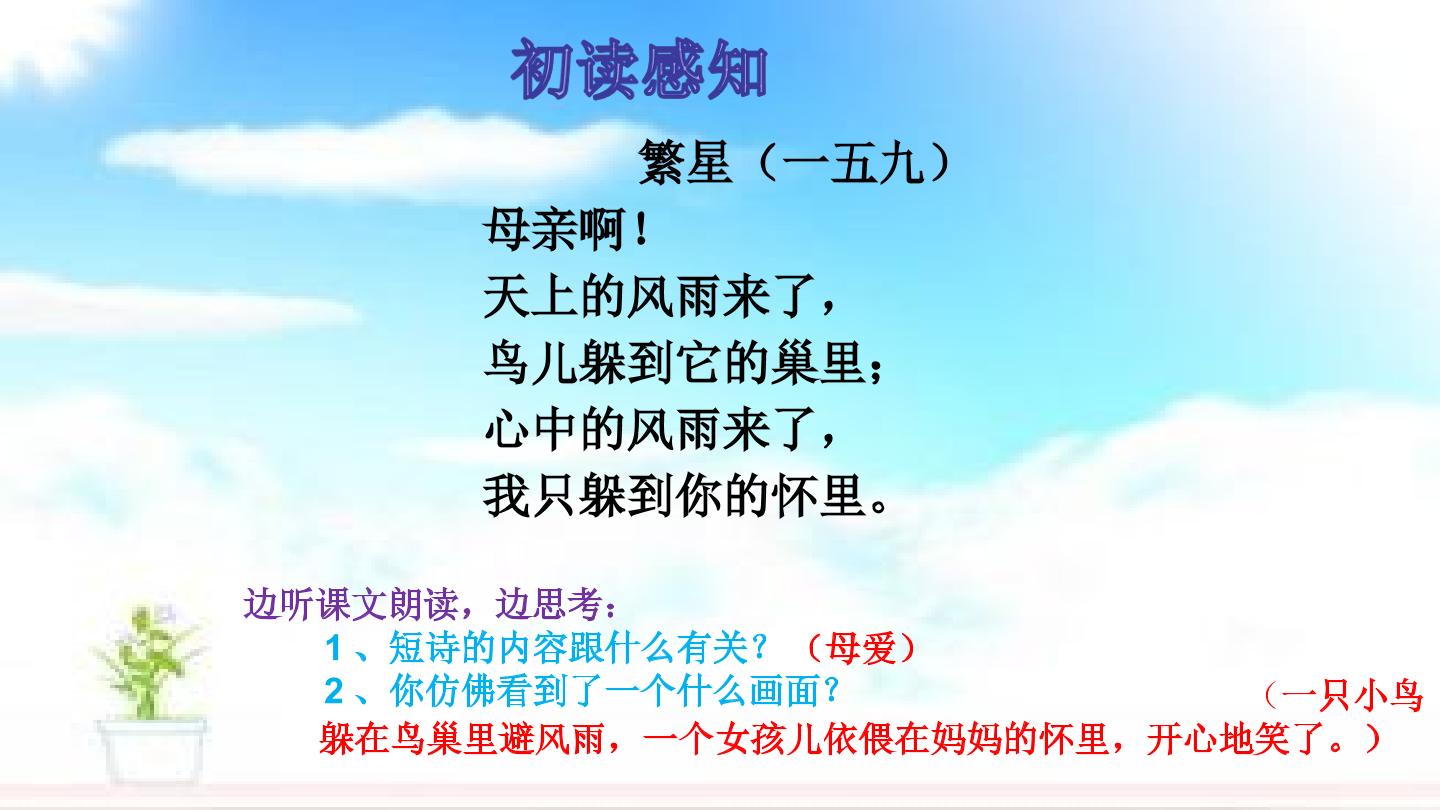 初读感知

繁星（一五九）

母亲啊！
天上的风雨来了，
鸟儿躲到它的巢里；
心中的风雨来了，
我只躲到你的怀里。

边听课文朗读，边思考：

1、短诗的内容跟什么有关？（母爱）

2、你仿佛看到了一个什么画面？ （一只小鸟躲在鸟巢里避风雨，一个女孩儿依偎在妈妈的怀里，开心地笑了。）